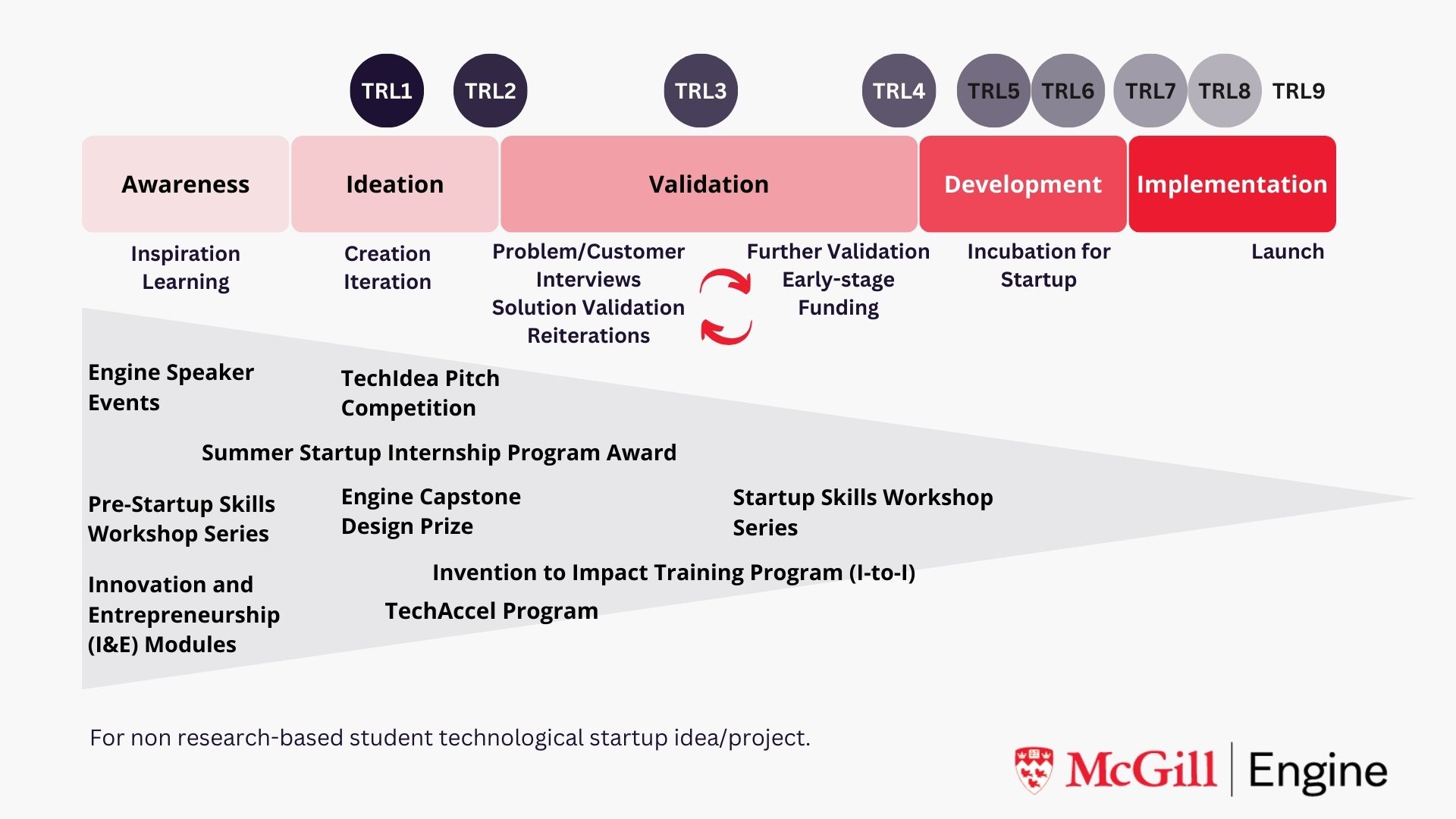 TRL1 TRL2 TRL3 TRL4 TRL5 TRL6 TRL7 TRL8 TRL9

Awareness
Ideation
Validation
Development
Implementation

Inspiration
Learning

Creation
Iteration

Problem/Customer Interviews
Solution Validation Reiterations

Further Validation
Early-stage Funding

Incubation for Startup

Launch

Engine Speaker Events

TechIdea Pitch Competition

Summer Startup Internship Program Award

Pre-Startup Skills Workshop Series

Engine Capstone Design Prize

Startup Skills Workshop Series

Invention to Impact Training Program (I-to-I)

Innovation and Entrepreneurship (I&E) Modules

TechAccel Program

For non research-based student technological startup idea/project.

McGill | Engine